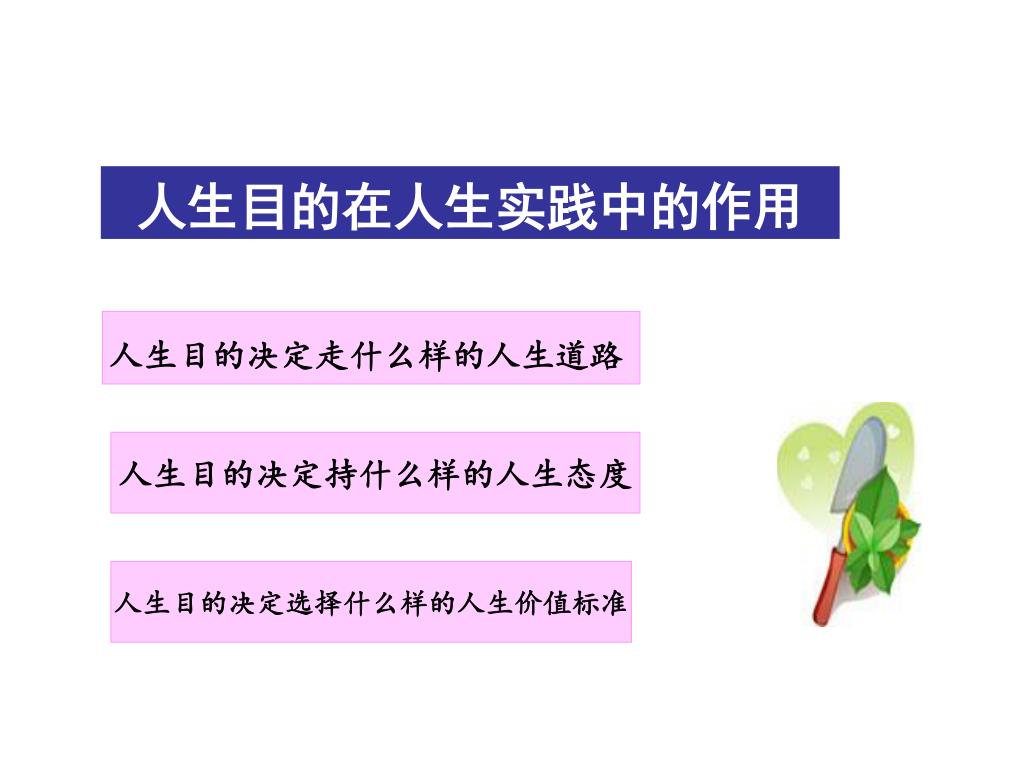 人生目的在人生实践中的作用

人生目的决定走什么样的人生道路

人生目的决定持什么样的人生态度

人生目的决定选择什么样的人生价值标准